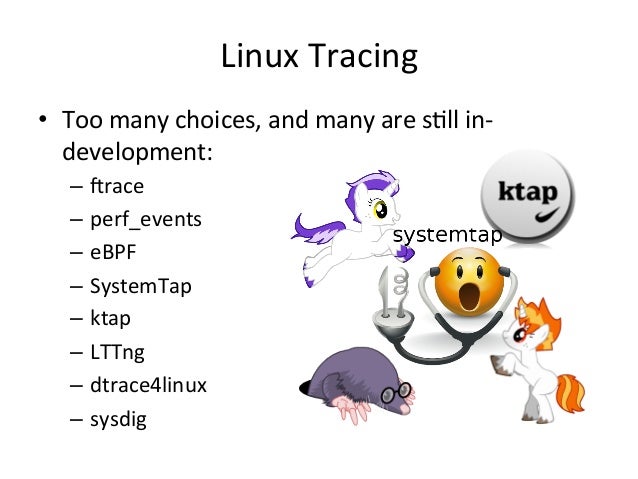 Linux Tracing

• Too many choices, and many are still in-development:
– ftrace
– perf_events
– eBPF
– SystemTap
– ktap
– LTTng
– dtrace4linux
– sysdig

ktap

systemtap